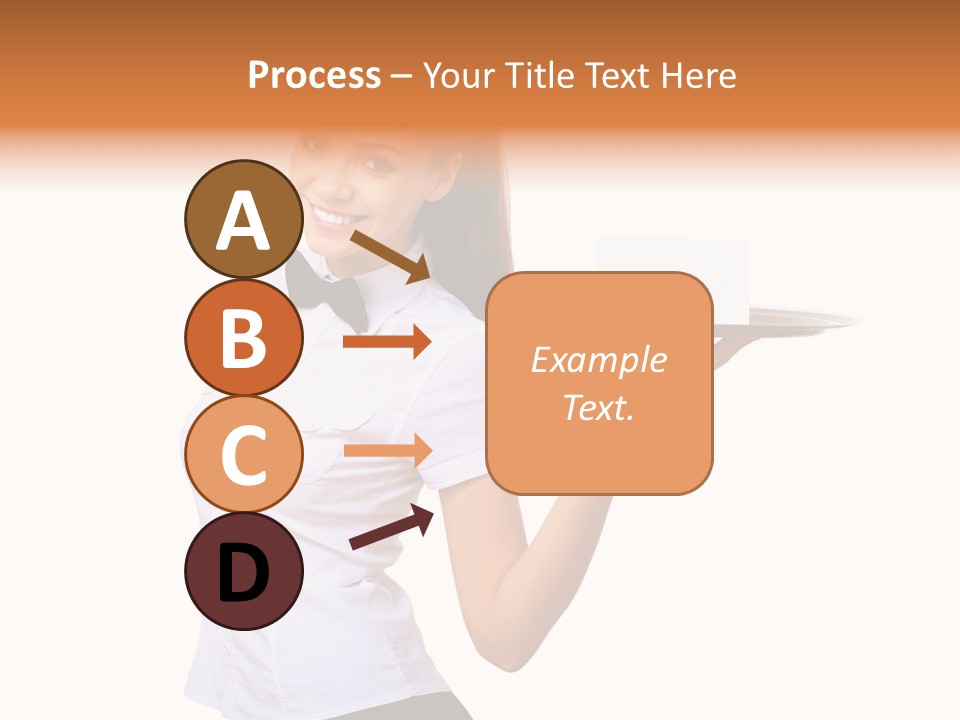 Process – Your Title Text Here

A

B

C

D

Example Text.